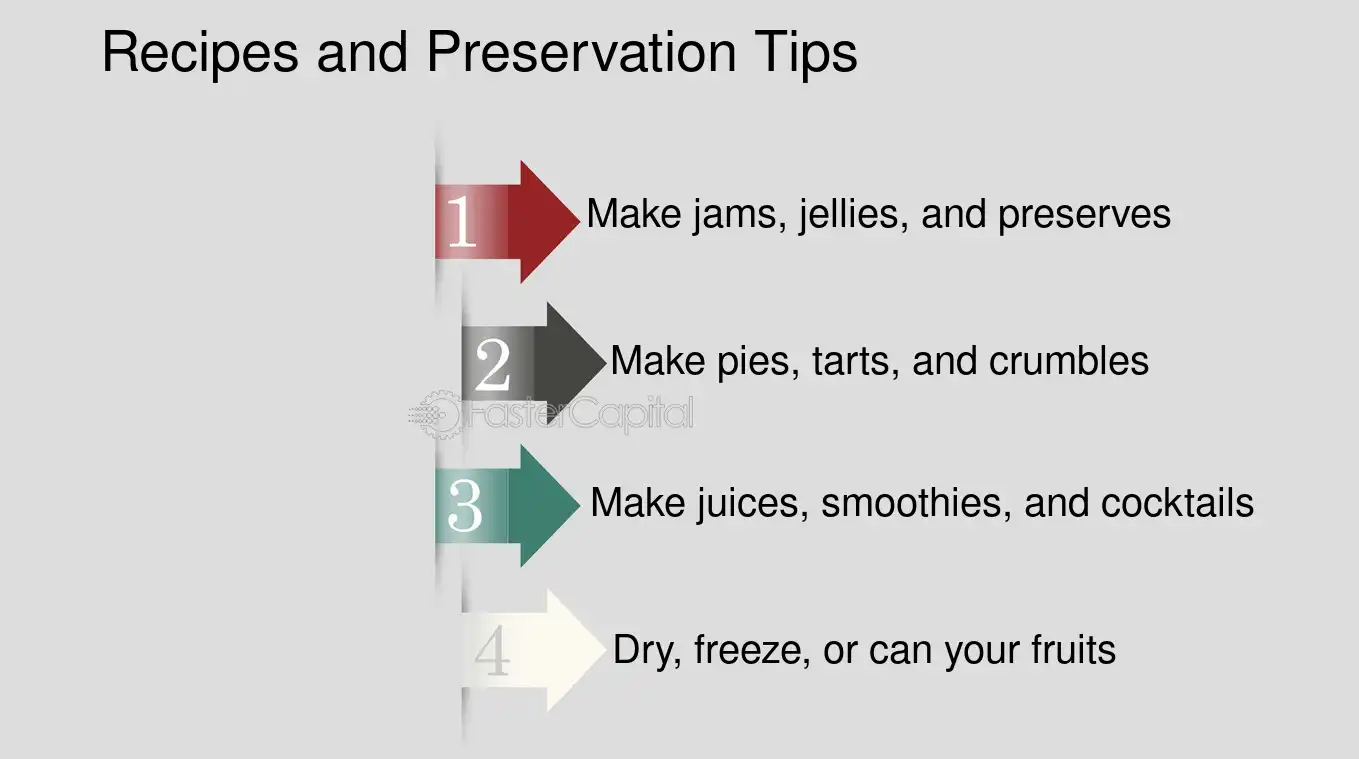 Recipes and Preservation Tips

1 Make jams, jellies, and preserves

2 Make pies, tarts, and crumbles

3 Make juices, smoothies, and cocktails

4 Dry, freeze, or can your fruits

FasterCapital